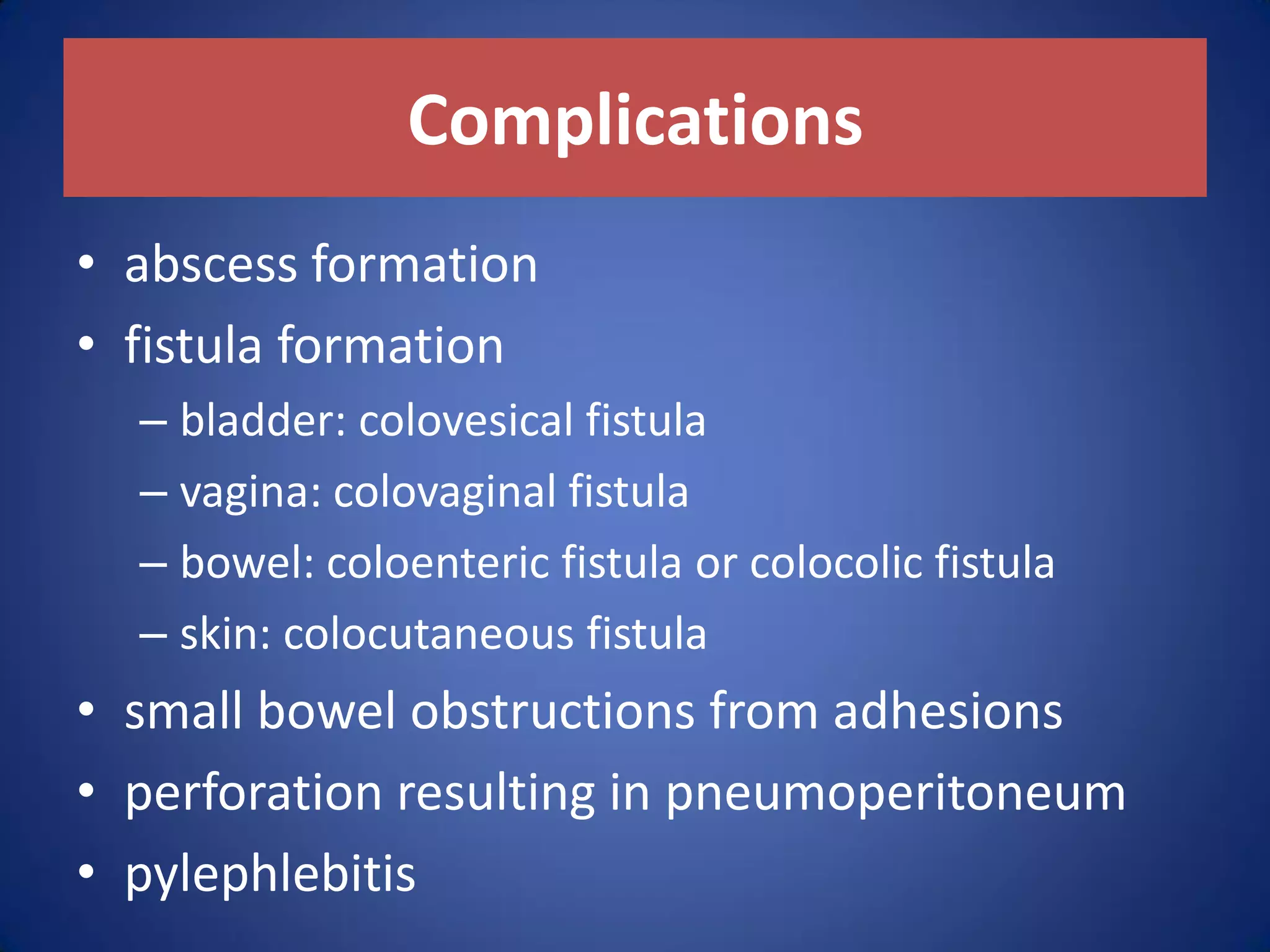 Complications

• abscess formation
• fistula formation
– bladder: colovesical fistula
– vagina: colovaginal fistula
– bowel: coloenteric fistula or colocolic fistula
– skin: colocutaneous fistula
• small bowel obstructions from adhesions
• perforation resulting in pneumoperitoneum
• pylephlebitis